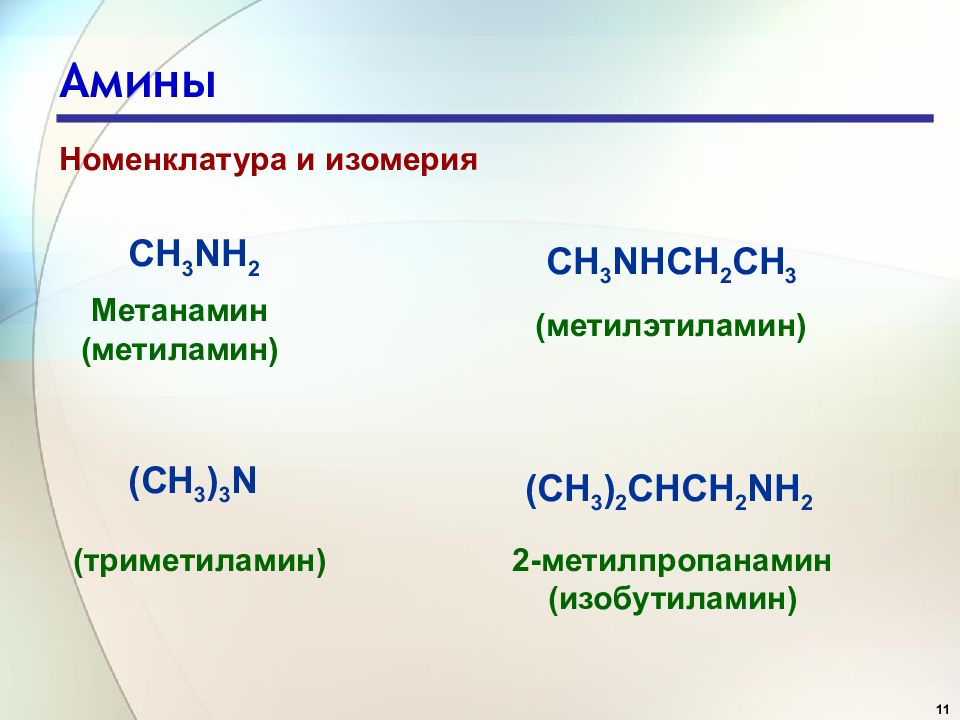 Амины

Номенклатура и изомерия

$CH_3NH_2$

Метанамин (метиламин)

$CH_3NHCH_2CH_3$

(метилэтиламин)

$(CH_3)_3N$

(триметиламин)

$(CH_3)_2CHCH_2NH_2$

2-метилпропанамин (изобутиламин)

11